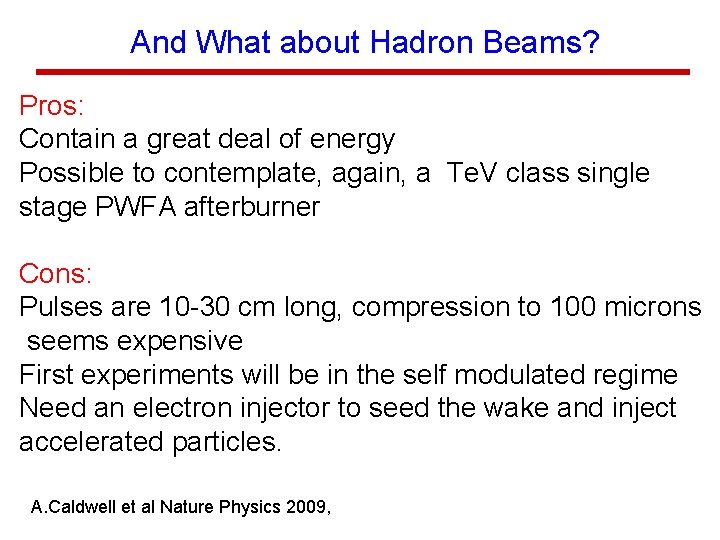 And What about Hadron Beams?

Pros:
Contain a great deal of energy
Possible to contemplate, again, a TeV class single stage PWFA afterburner

Cons:
Pulses are 10-30 cm long, compression to 100 microns seems expensive
First experiments will be in the self modulated regime
Need an electron injector to seed the wake and inject accelerated particles.

A.Caldwell et al Nature Physics 2009,